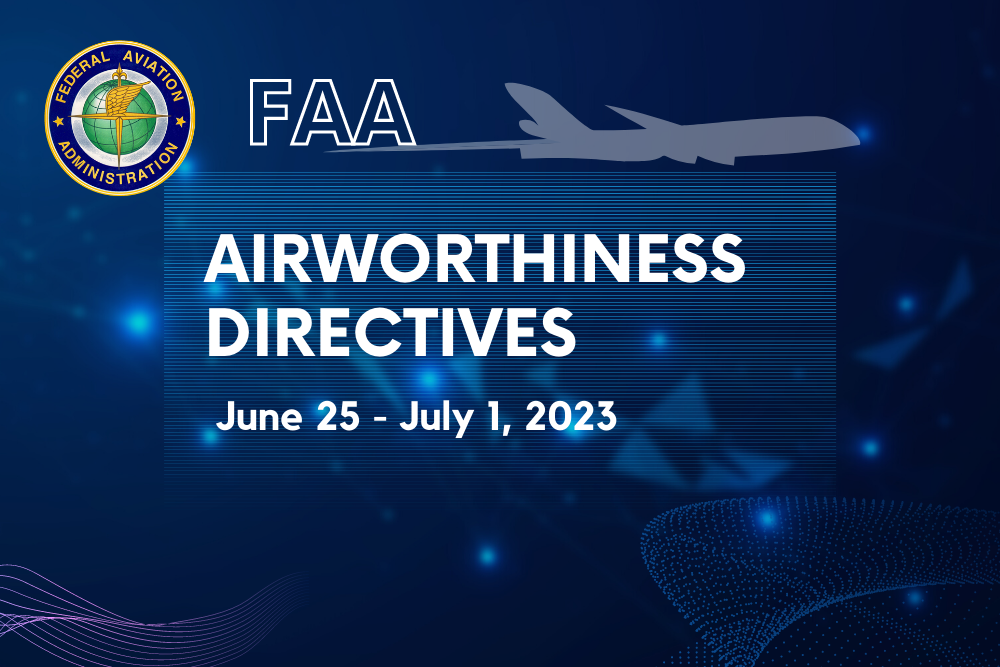 FEDERAL AVIATION ADMINISTRATION

FAA

AIRWORTHINESS DIRECTIVES

June 25 - July 1, 2023